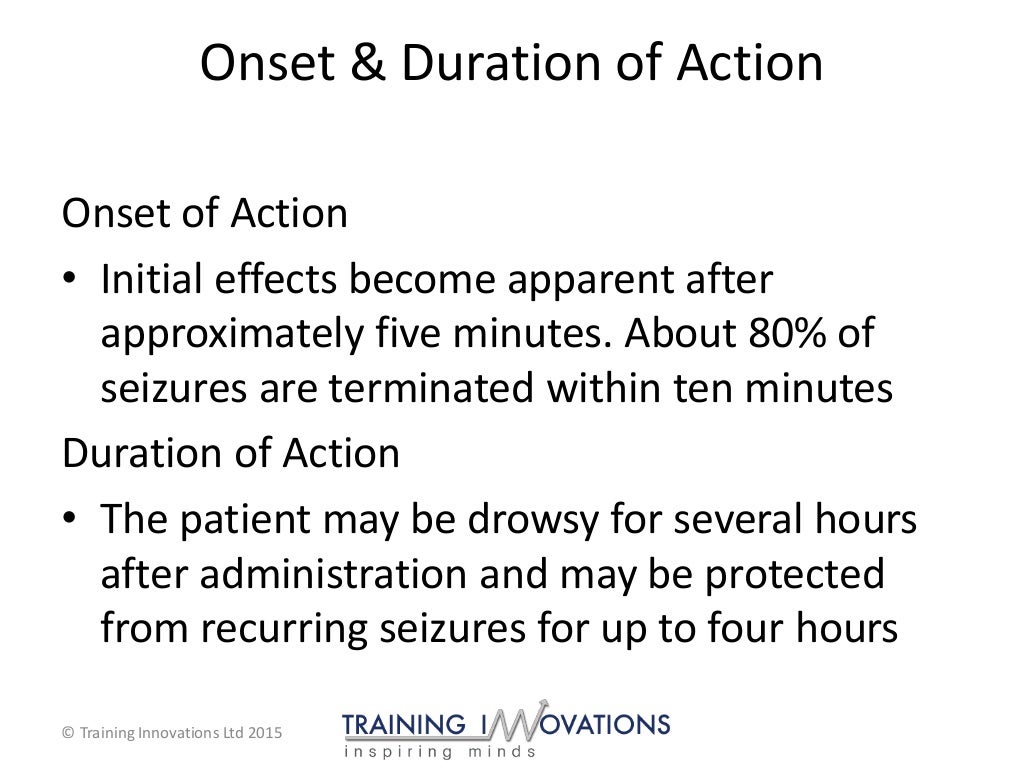 Onset & Duration of Action

Onset of Action

• Initial effects become apparent after approximately five minutes. About 80% of seizures are terminated within ten minutes

Duration of Action

• The patient may be drowsy for several hours after administration and may be protected from recurring seizures for up to four hours

© Training Innovations Ltd 2015

TRAINING INNOVATIONS
inspiring minds